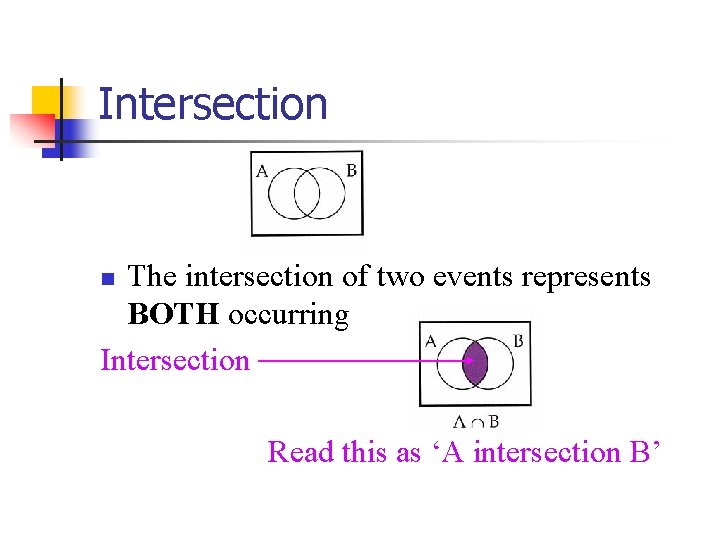 Intersection

A B

The intersection of two events represents **BOTH** occurring

Intersection

A B

$A \cap B$

Read this as ‘A intersection B’